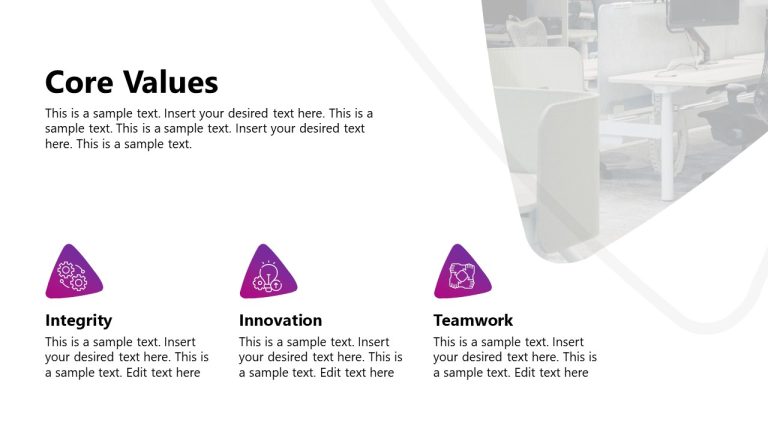 Core Values

This is a sample text. Insert your desired text here. This is a sample text. This is a sample text. Insert your desired text here. This is a sample text.

Integrity

This is a sample text. Insert your desired text here. This is a sample text. Edit text here

Innovation

This is a sample text. Insert your desired text here. This is a sample text. Edit text here

Teamwork

This is a sample text. Insert your desired text here. This is a sample text. Edit text here